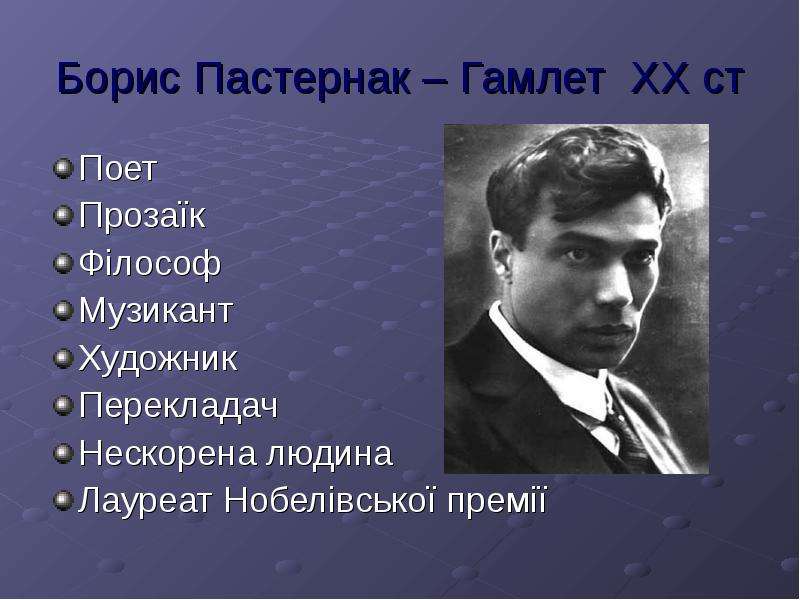 Борис Пастернак – Гамлет XX ст

• Поет
• Прозаїк
• Філософ
• Музикант
• Художник
• Перекладач
• Нескорена людина
• Лауреат Нобелівської премії